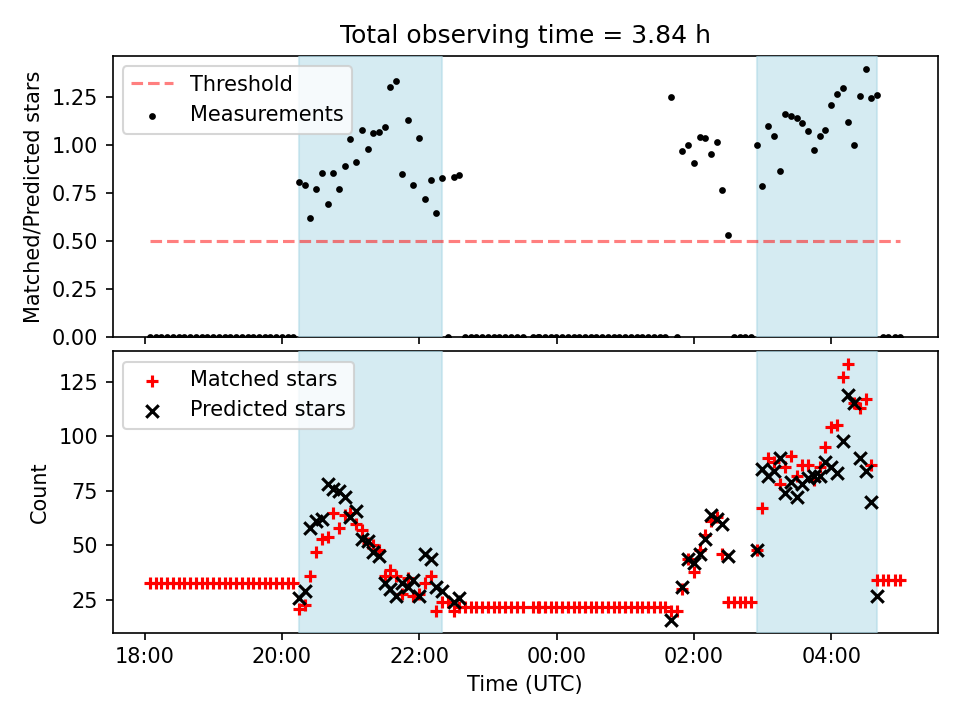 Total observing time = 3.84 h

Threshold
Measurements

Matched/Predicted stars

1.25
1.00
0.75
0.50
0.25
0.00

Matched stars
Predicted stars

Count

125
100
75
50
25

18:00
20:00
22:00
00:00
02:00
04:00

Time (UTC)